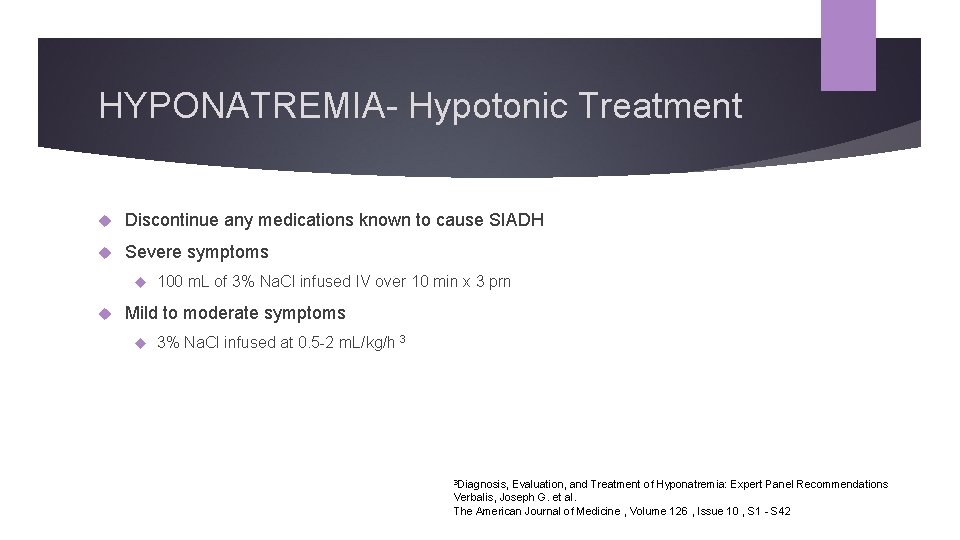 HYPONATREMIA- Hypotonic Treatment

Discontinue any medications known to cause SIADH

Severe symptoms

100 mL of 3% NaCl infused IV over 10 min x 3 prn

Mild to moderate symptoms

3% NaCl infused at 0.5-2 mL/kg/h $^3$

$^3$Diagnosis, Evaluation, and Treatment of Hyponatremia: Expert Panel Recommendations
Verbalis, Joseph G. et al.
The American Journal of Medicine , Volume 126 , Issue 10 , S1 - S42